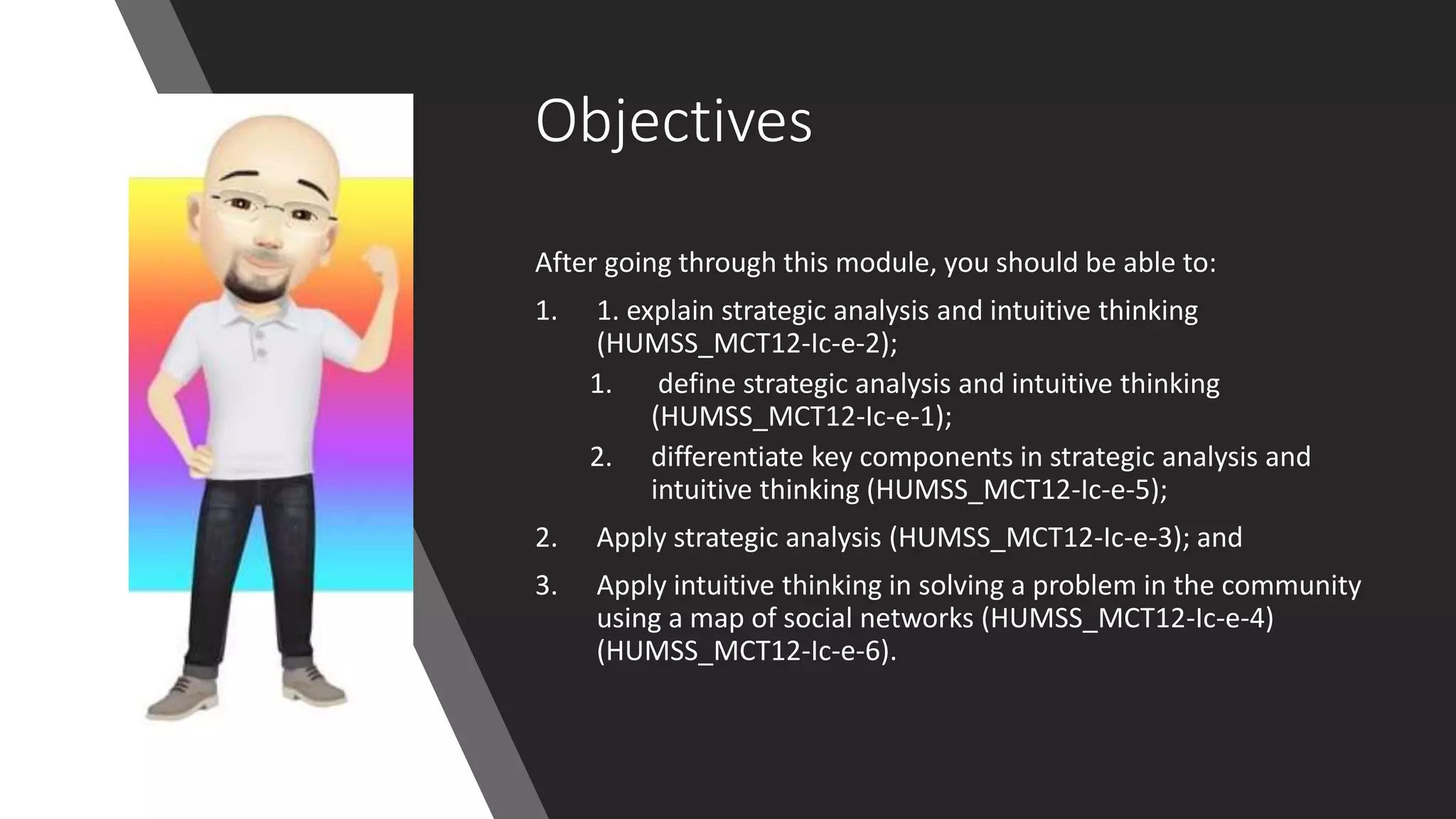 Objectives

After going through this module, you should be able to:

1. 1. explain strategic analysis and intuitive thinking (HUMSS_MCT12-Ic-e-2);
   1. define strategic analysis and intuitive thinking (HUMSS_MCT12-Ic-e-1);
   2. differentiate key components in strategic analysis and intuitive thinking (HUMSS_MCT12-Ic-e-5);
2. Apply strategic analysis (HUMSS_MCT12-Ic-e-3); and
3. Apply intuitive thinking in solving a problem in the community using a map of social networks (HUMSS_MCT12-Ic-e-4) (HUMSS_MCT12-Ic-e-6).